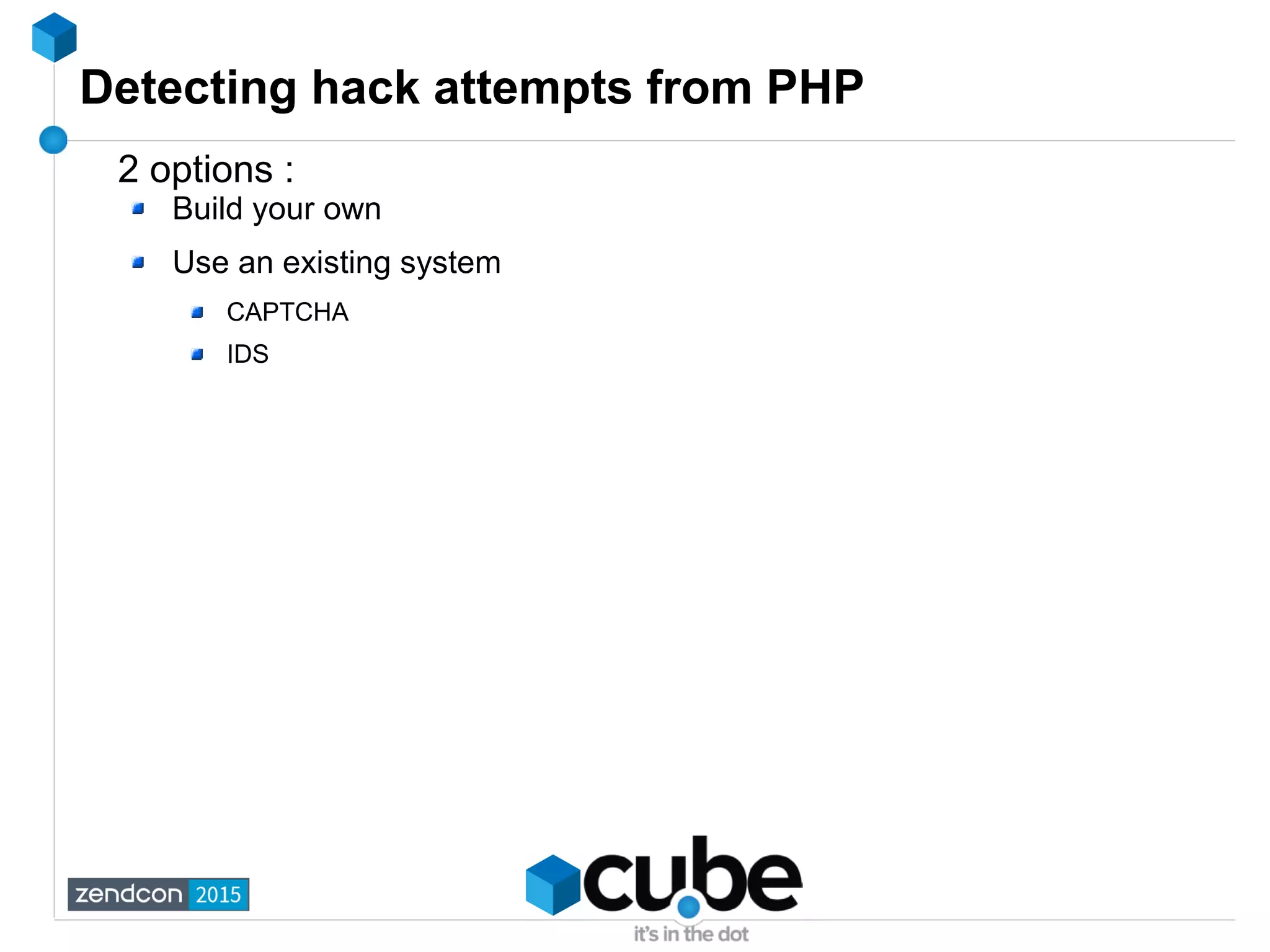 Detecting hack attempts from PHP

2 options :

Build your own

Use an existing system

CAPTCHA

IDS

zendcon 2015

cube
it's in the dot